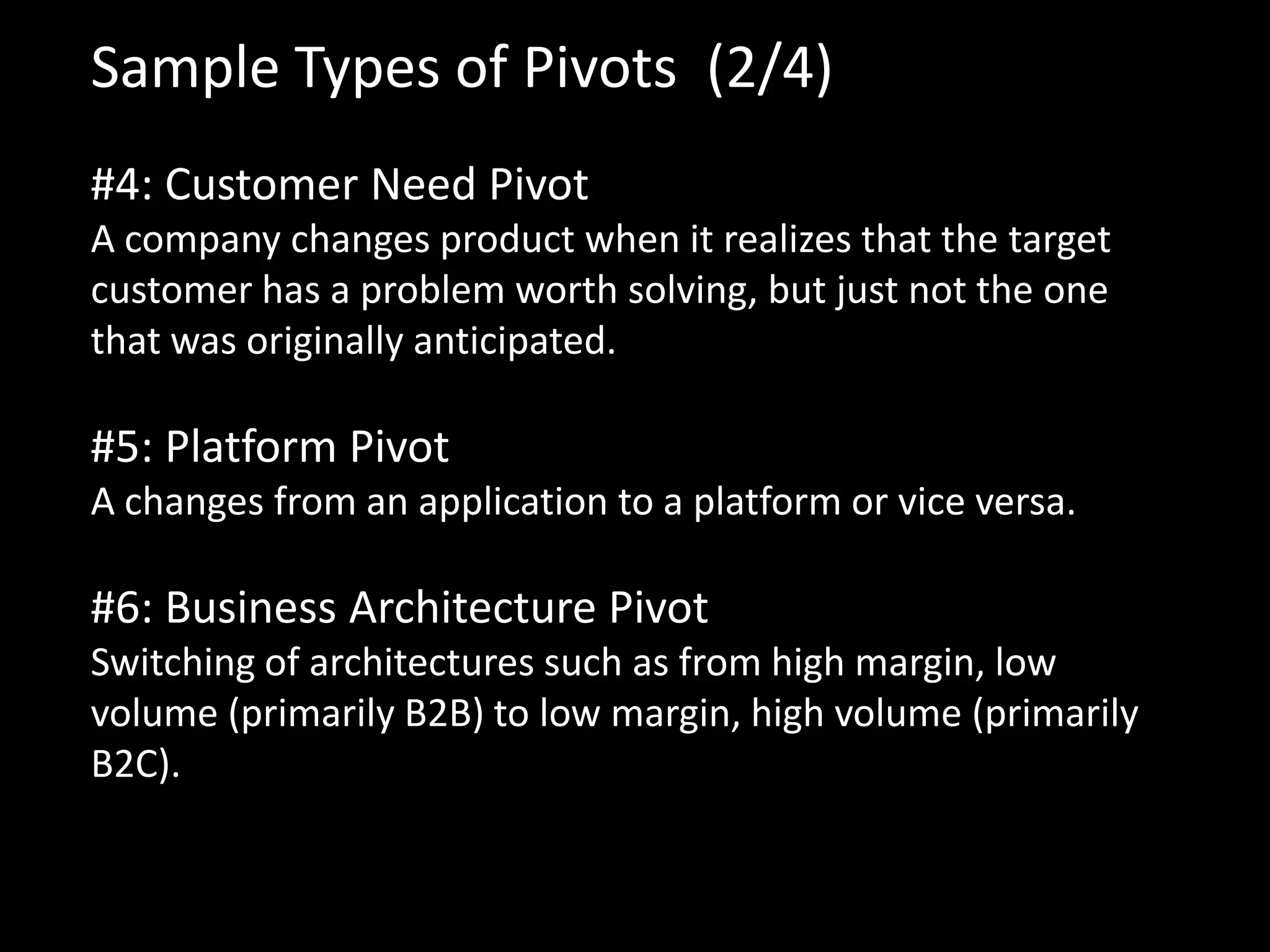 Sample Types of Pivots (2/4)

#4: Customer Need Pivot
A company changes product when it realizes that the target customer has a problem worth solving, but just not the one that was originally anticipated.

#5: Platform Pivot
A changes from an application to a platform or vice versa.

#6: Business Architecture Pivot
Switching of architectures such as from high margin, low volume (primarily B2B) to low margin, high volume (primarily B2C).